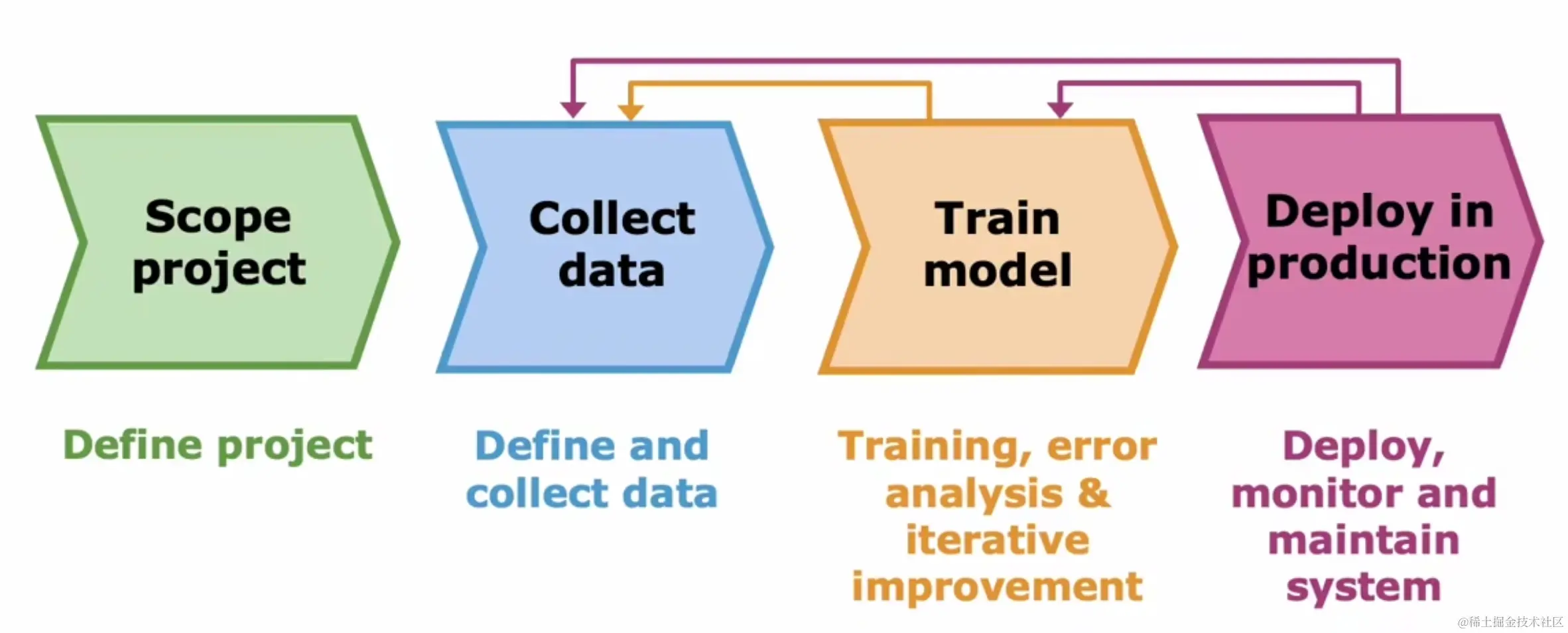 Scope project

Collect data

Train model

Deploy in production

Define project

Define and collect data

Training, error analysis & iterative improvement

Deploy, monitor and maintain system

@稀土掘金技术社区